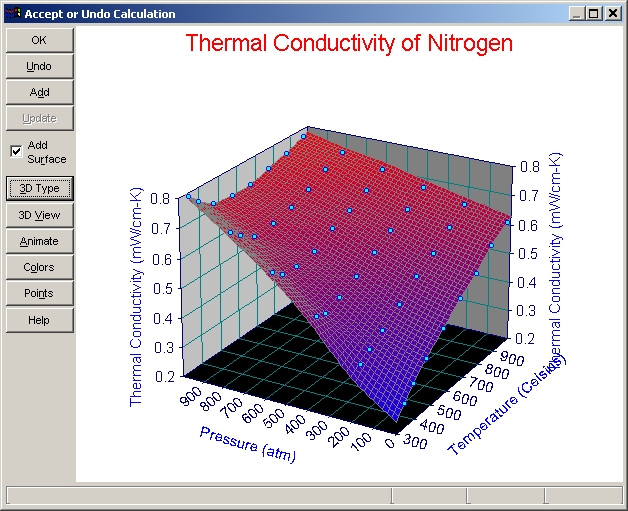 Accept or Undo Calculation

OK
Undo
Add
Update
Add Surface
3D Type
3D View
Animate
Colors
Points
Help

Thermal Conductivity of Nitrogen

Thermal Conductivity (mW/cm-K)
0.8
0.7
0.6
0.5
0.4
0.3
0.2

Thermal Conductivity (mW/cm-K)
0.8
0.7
0.6
0.5
0.4
0.3
0.2

Pressure (atm)
900 800 700 600 500 400 300 200 100 0

Temperature (Celsius)
300 400 500 600 700 800 900